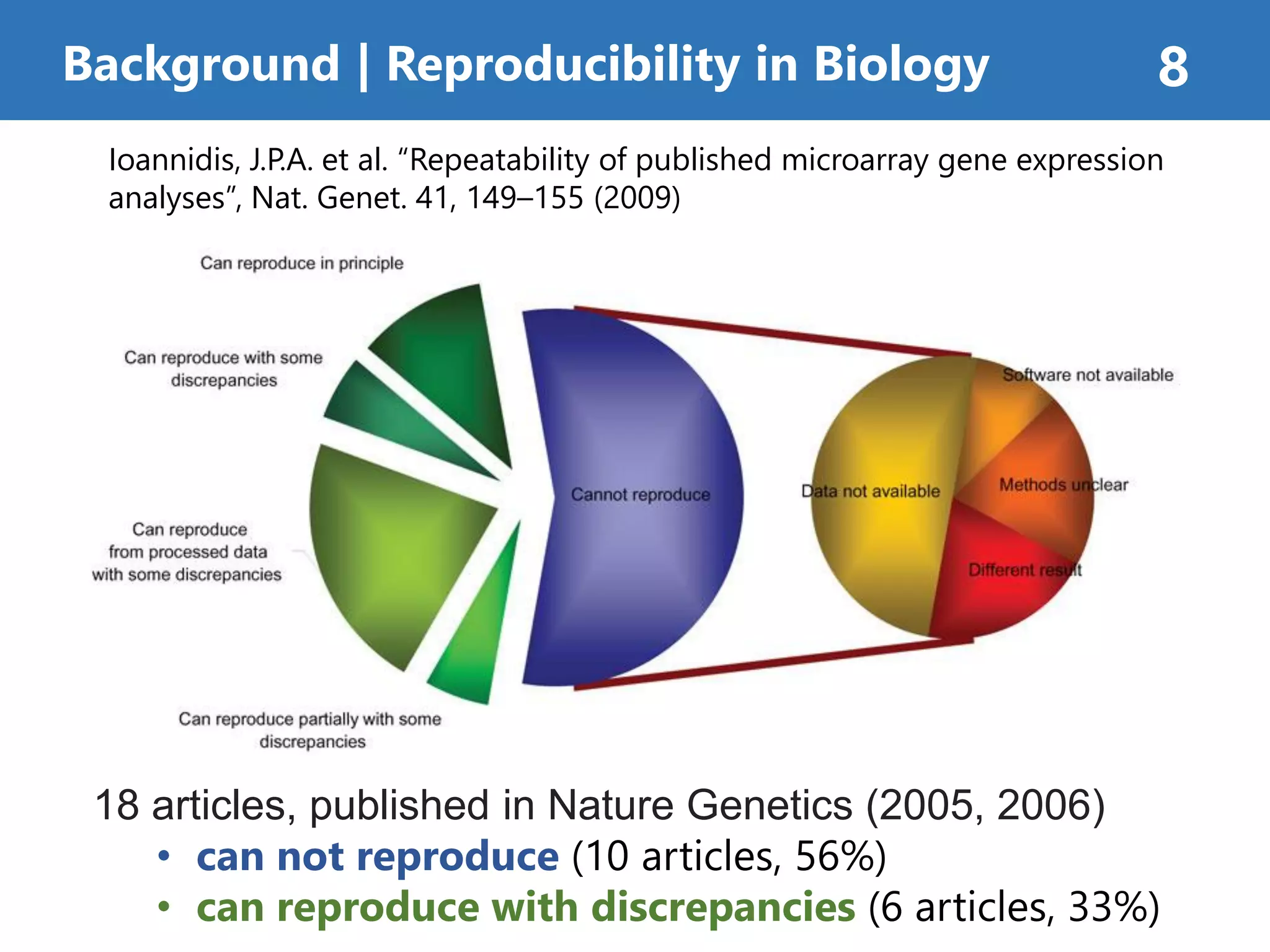 Background | Reproducibility in Biology 8

Ioannidis, J.P.A. et al. “Repeatability of published microarray gene expression analyses”, Nat. Genet. 41, 149–155 (2009)

Can reproduce in principle

Can reproduce with some discrepancies

Can reproduce from processed data with some discrepancies

Can reproduce partially with some discrepancies

Cannot reproduce

Data not available

Software not available

Methods unclear

Different result

18 articles, published in Nature Genetics (2005, 2006)

• can not reproduce (10 articles, 56%)
• can reproduce with discrepancies (6 articles, 33%)